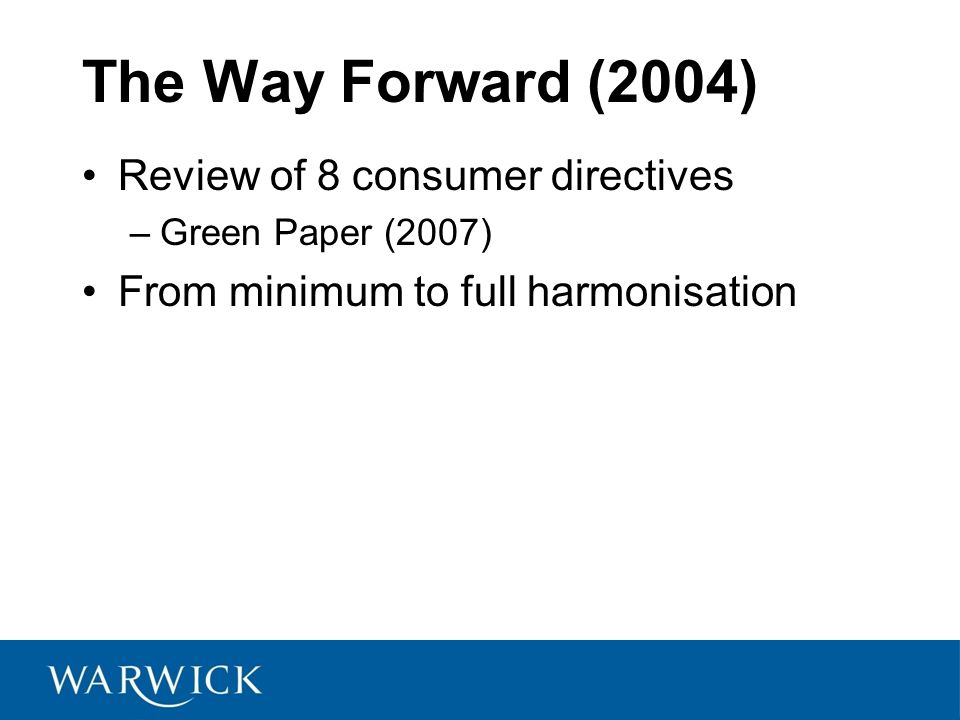 The Way Forward (2004)

• Review of 8 consumer directives
  – Green Paper (2007)
• From minimum to full harmonisation

WARWICK